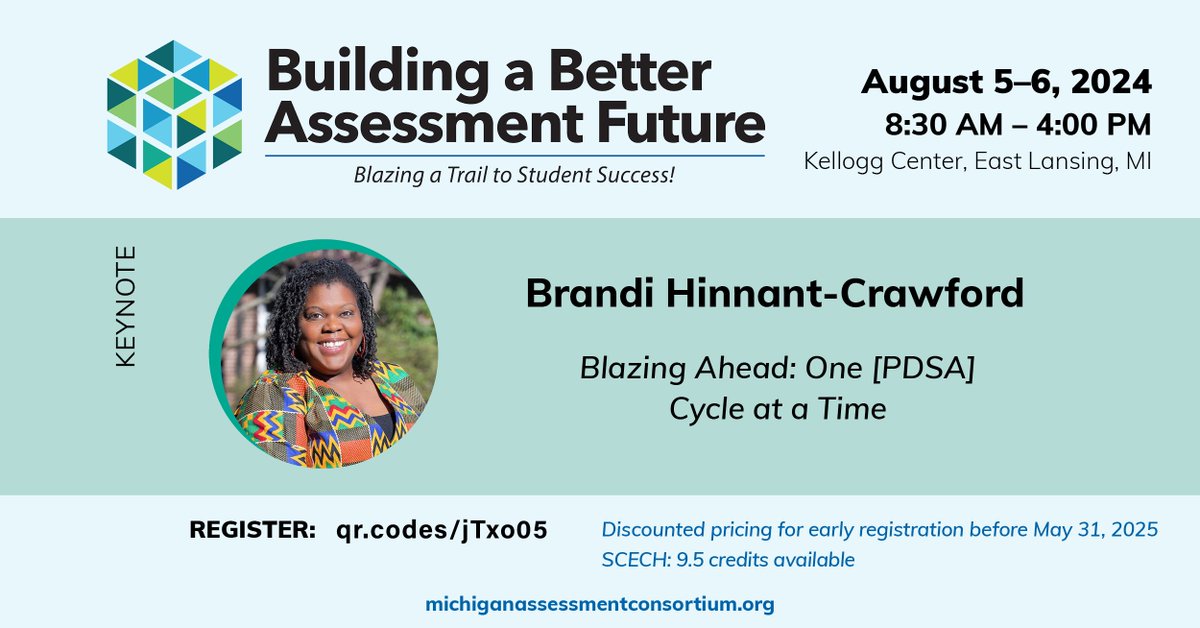 Building a Better Assessment Future

Blazing a Trail to Student Success!

August 5–6, 2024
8:30 AM – 4:00 PM
Kellogg Center, East Lansing, MI

KEYNOTE

Brandi Hinnant-Crawford

Blazing Ahead: One [PDSA] Cycle at a Time

REGISTER: qr.codes/jTxo05

Discounted pricing for early registration before May 31, 2025
SCECH: 9.5 credits available

michiganassessmentconsortium.org